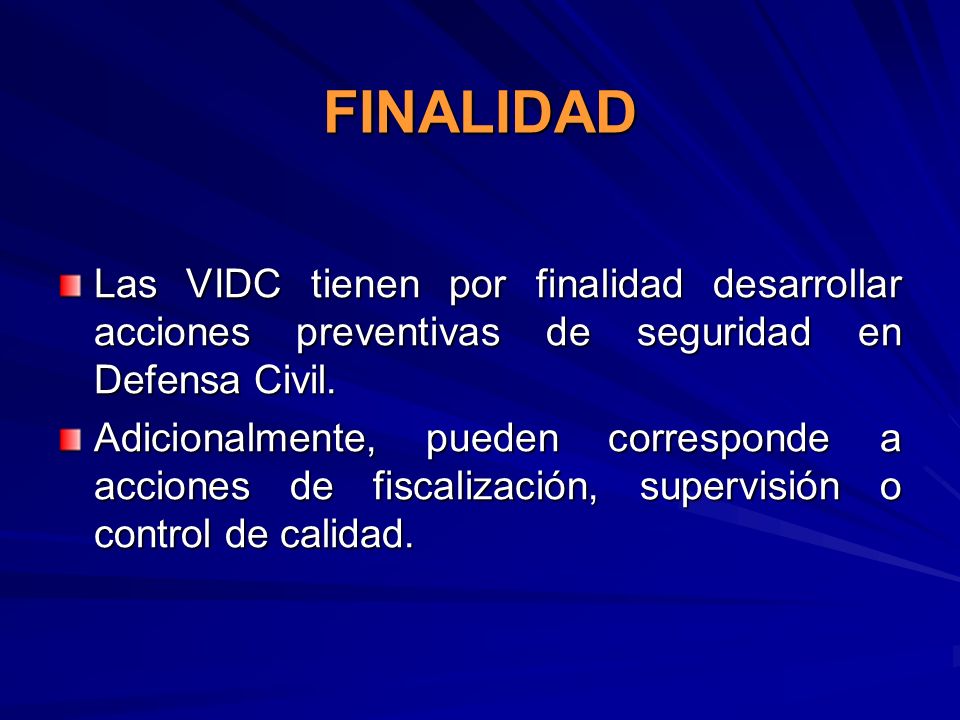 FINALIDAD

Las VIDC tienen por finalidad desarrollar acciones preventivas de seguridad en Defensa Civil.

Adicionalmente, pueden corresponde a acciones de fiscalización, supervisión o control de calidad.